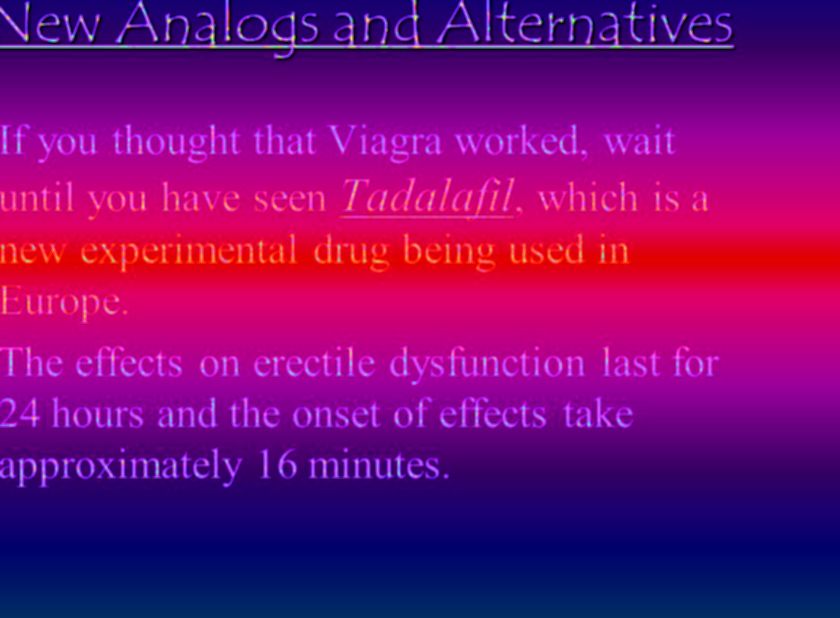 New Analogs and Alternatives

If you thought that Viagra worked, wait until you have seen Tadalafil, which is a new experimental drug being used in Europe.

The effects on erectile dysfunction last for 24 hours and the onset of effects take approximately 16 minutes.